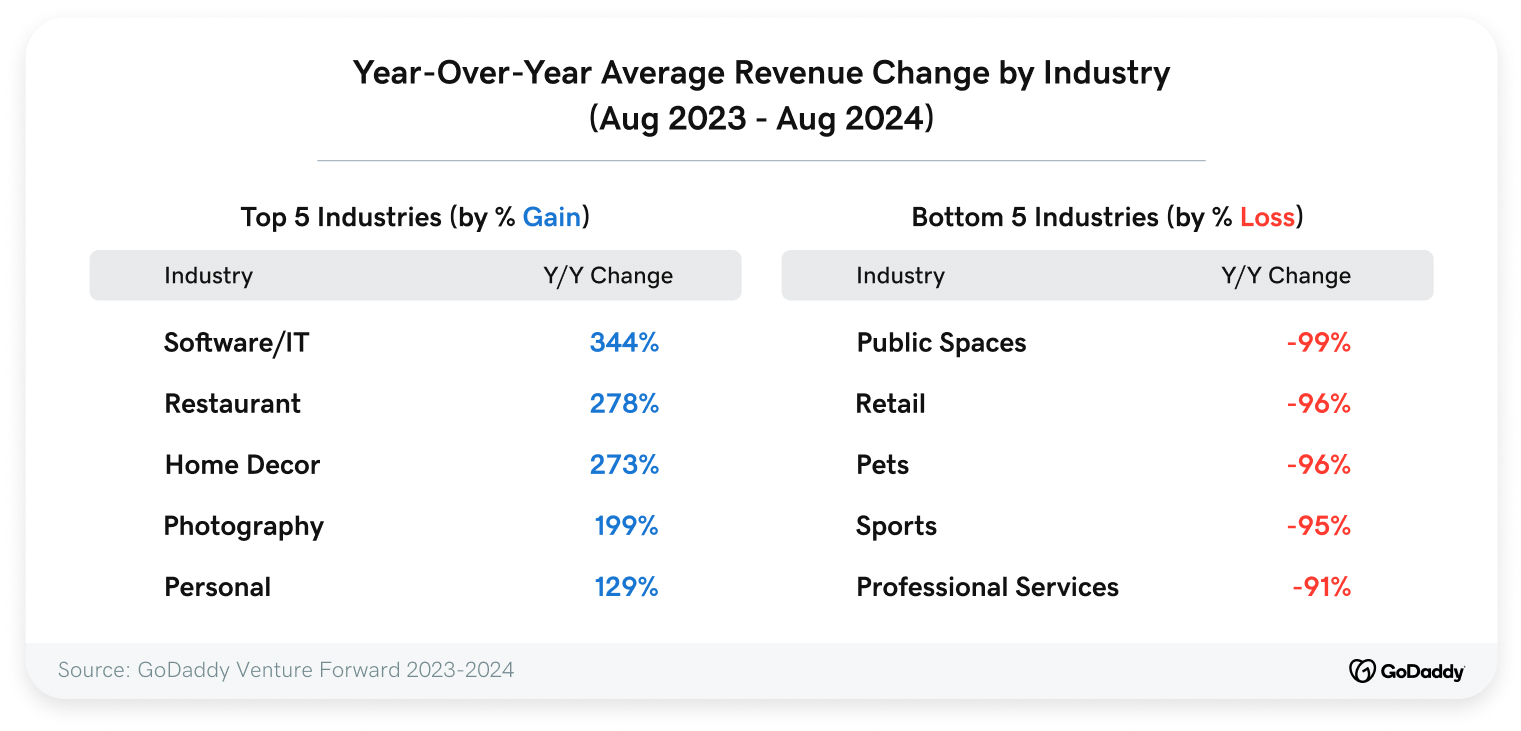 Year-Over-Year Average Revenue Change by Industry
(Aug 2023 - Aug 2024)

Top 5 Industries (by % Gain)

| Industry | Y/Y Change |
|---|---|
| Software/IT | 344% |
| Restaurant | 278% |
| Home Decor | 273% |
| Photography | 199% |
| Personal | 129% |

Bottom 5 Industries (by % Loss)

| Industry | Y/Y Change |
|---|---|
| Public Spaces | -99% |
| Retail | -96% |
| Pets | -96% |
| Sports | -95% |
| Professional Services | -91% |

Source: GoDaddy Venture Forward 2023-2024

GoDaddy